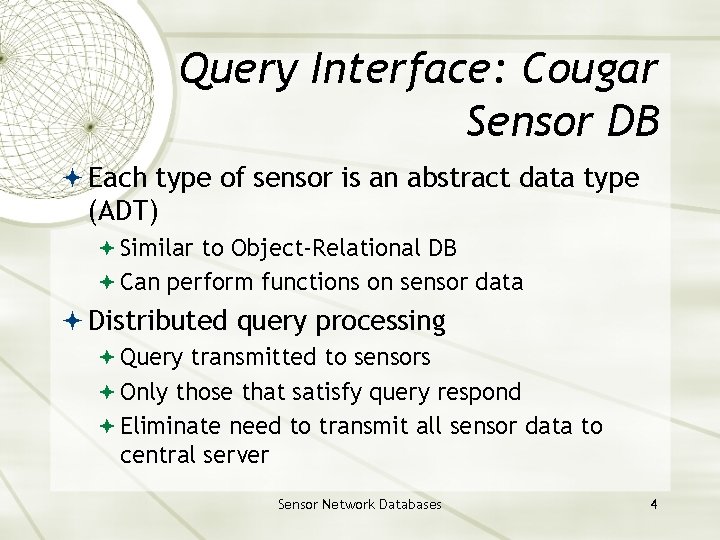 Query Interface: Cougar Sensor DB

Each type of sensor is an abstract data type (ADT)

Similar to Object-Relational DB

Can perform functions on sensor data

Distributed query processing

Query transmitted to sensors

Only those that satisfy query respond

Eliminate need to transmit all sensor data to central server

Sensor Network Databases

4